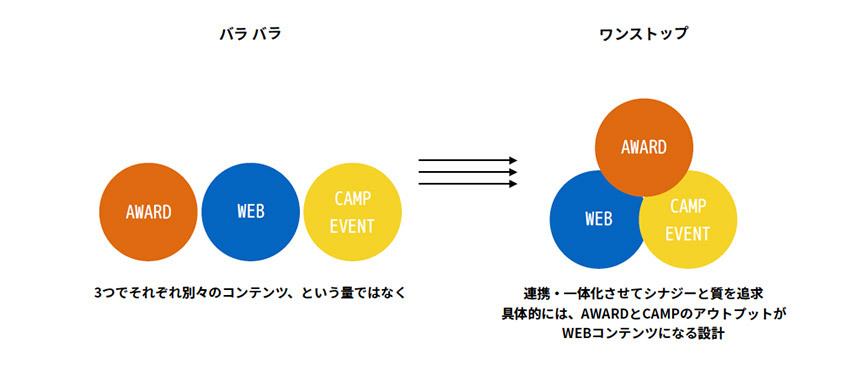 バラ バラ

AWARD

WEB

CAMP
EVENT

3つでそれぞれ別々のコンテンツ、という量ではなく

ワンストップ

AWARD

WEB

CAMP
EVENT

連携・一体化させてシナジーと質を追求
具体的には、AWARDとCAMPのアウトプットが
WEBコンテンツになる設計